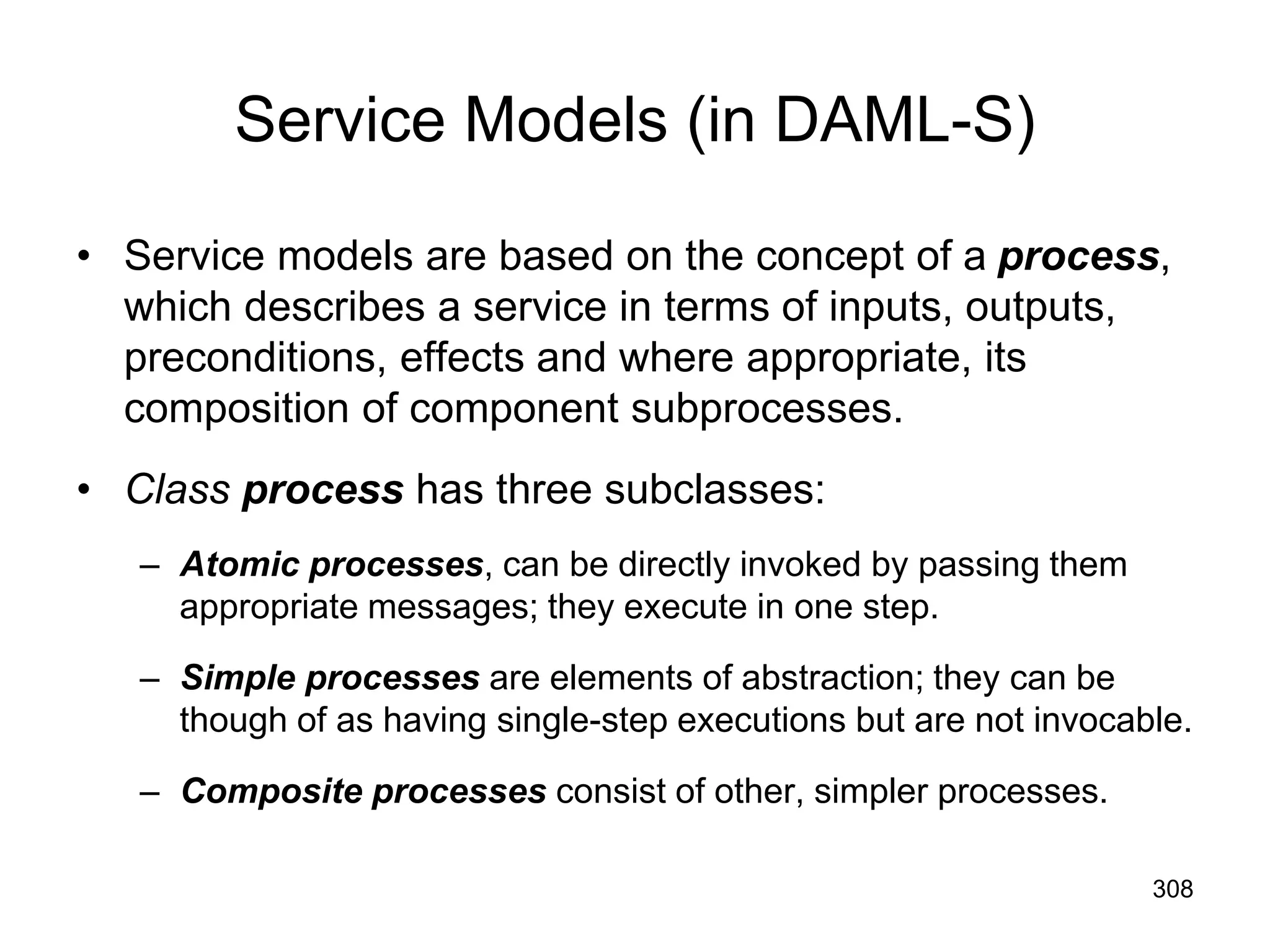 Service Models (in DAML-S)

• Service models are based on the concept of a process, which describes a service in terms of inputs, outputs, preconditions, effects and where appropriate, its composition of component subprocesses.

• Class process has three subclasses:

– Atomic processes, can be directly invoked by passing them appropriate messages; they execute in one step.

– Simple processes are elements of abstraction; they can be though of as having single-step executions but are not invocable.

– Composite processes consist of other, simpler processes.

308